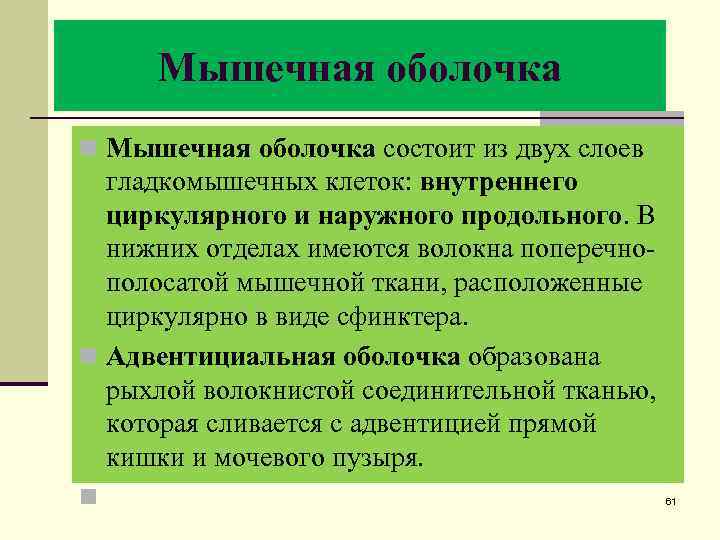 Мышечная оболочка

Мышечная оболочка состоит из двух слоев гладкомышечных клеток: внутреннего циркулярного и наружного продольного. В нижних отделах имеются волокна поперечно-полосатой мышечной ткани, расположенные циркулярно в виде сфинктера.

Адвентициальная оболочка образована рыхлой волокнистой соединительной тканью, которая сливается с адвентицией прямой кишки и мочевого пузыря.

61